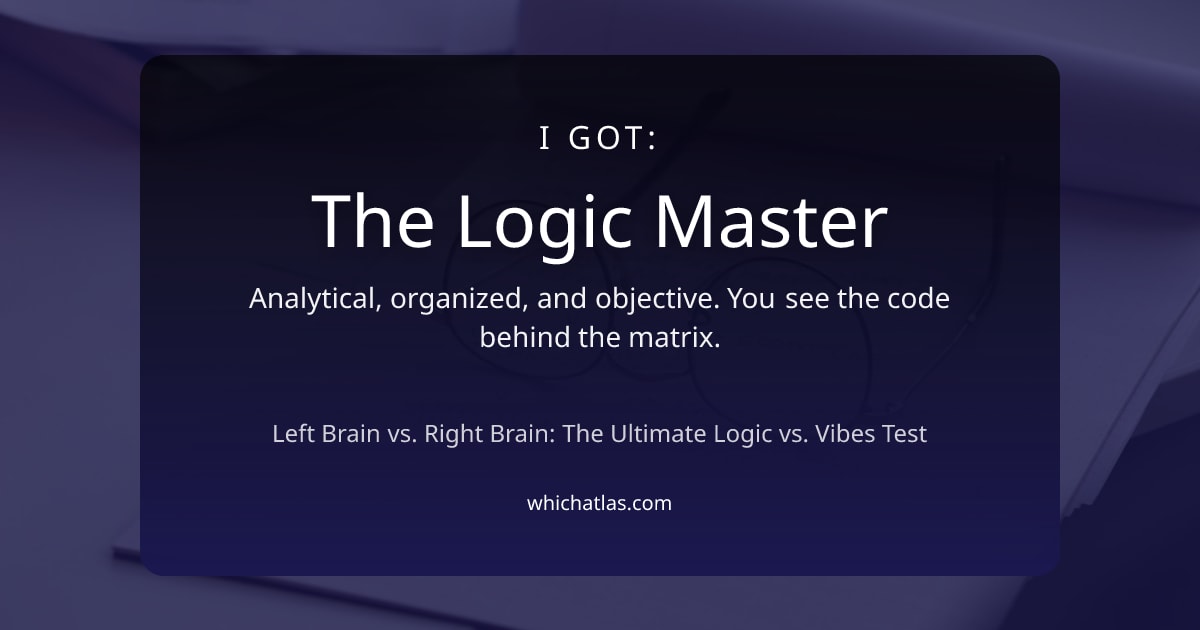 I GOT:

The Logic Master

Analytical, organized, and objective. You see the code behind the matrix.

Left Brain vs. Right Brain: The Ultimate Logic vs. Vibes Test

whichatlas.com